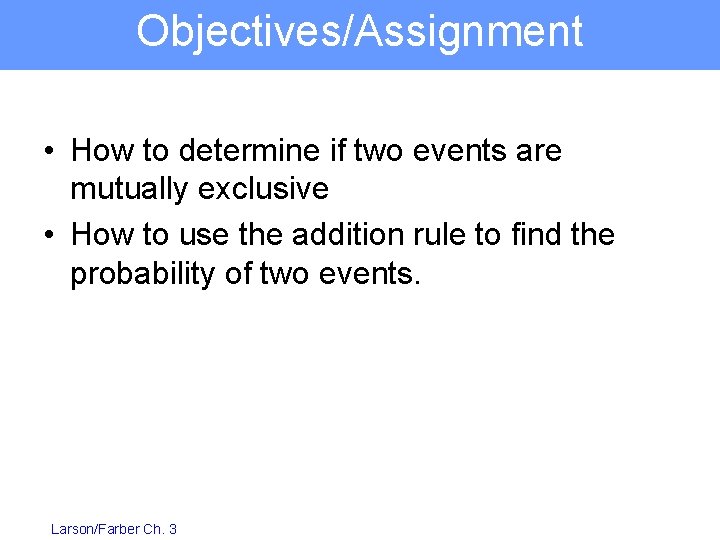 Objectives/Assignment

• How to determine if two events are mutually exclusive
• How to use the addition rule to find the probability of two events.

Larson/Farber Ch. 3